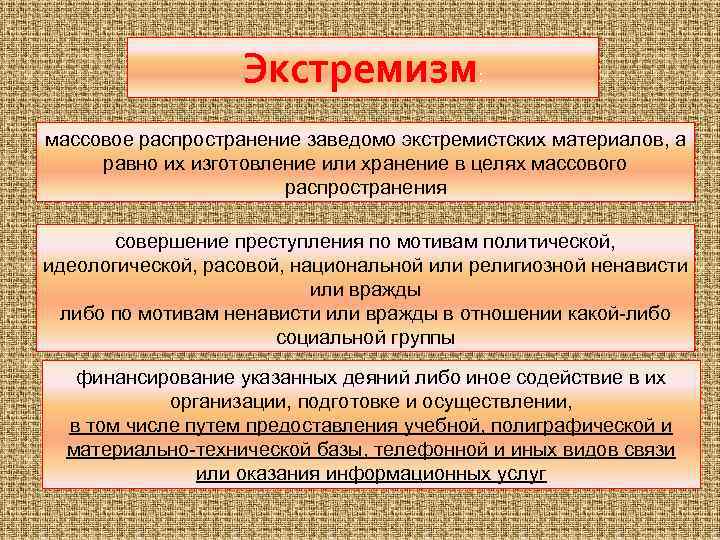 Экстремизм

массовое распространение заведомо экстремистских материалов, а равно их изготовление или хранение в целях массового распространения

совершение преступления по мотивам политической, идеологической, расовой, национальной или религиозной ненависти или вражды
либо по мотивам ненависти или вражды в отношении какой-либо социальной группы

финансирование указанных деяний либо иное содействие в их организации, подготовке и осуществлении,
в том числе путем предоставления учебной, полиграфической и материально-технической базы, телефонной и иных видов связи или оказания информационных услуг